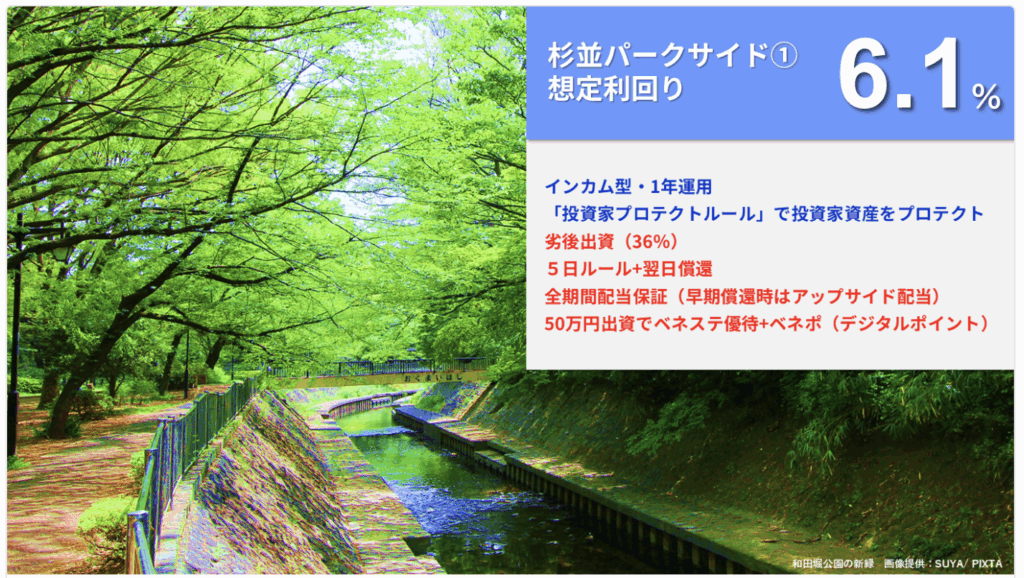 杉並パークサイド①
想定利回り

6.1%

インカム型・1年運用
「投資家プロテクトルール」で投資家資産をプロテクト
劣後出資（36%）
５日ルール+翌日償還
全期間配当保証（早期償還時はアップサイド配当）
50万円出資でベネステ優待+ベネポ（デジタルポイント）

和田堀公園の新緑　画像提供：SUYA/ PIXTA